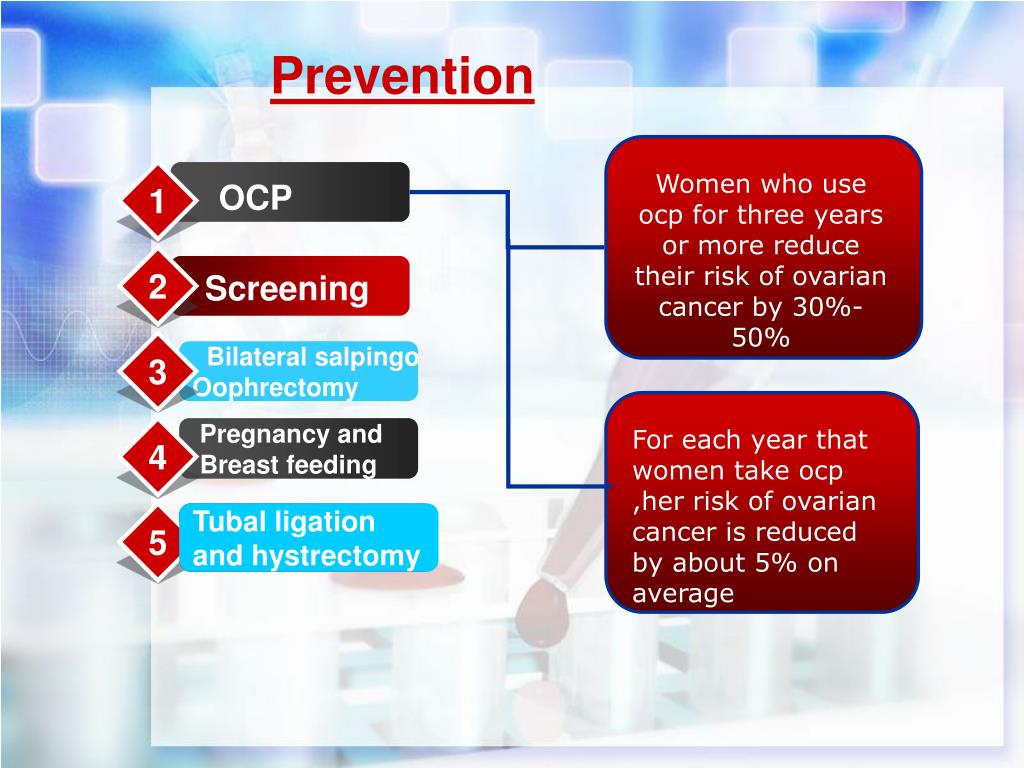 Prevention

1 OCP

2 Screening

3 Bilateral salpingo Oophrectomy

4 Pregnancy and Breast feeding

5 Tubal ligation and hystrectomy

Women who use ocp for three years or more reduce their risk of ovarian cancer by 30%-50%

For each year that women take ocp ,her risk of ovarian cancer is reduced by about 5% on average